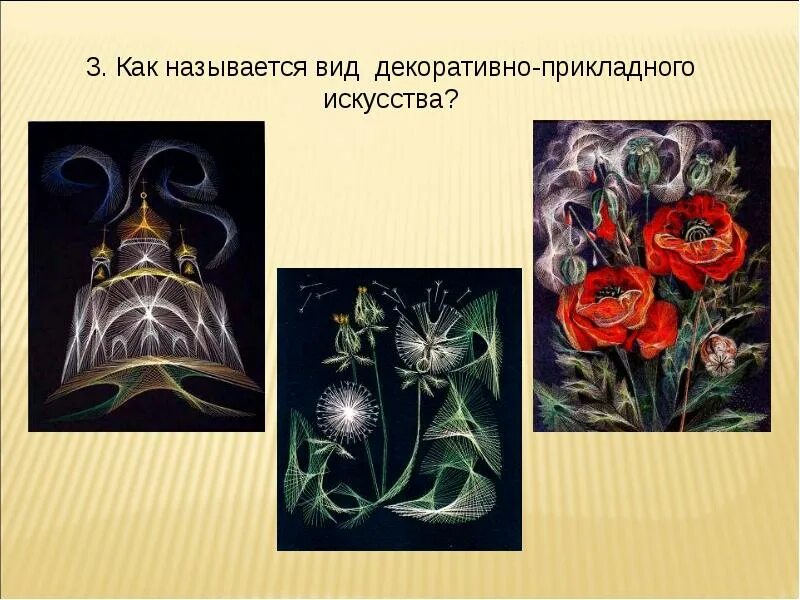 3. Как называется вид декоративно-прикладного искусства?